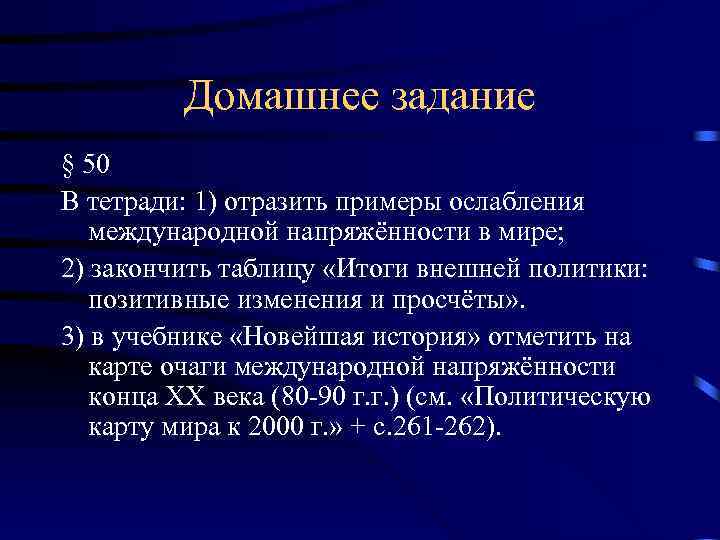 Домашнее задание

§ 50

В тетради: 1) отразить примеры ослабления международной напряжённости в мире;

2) закончить таблицу «Итоги внешней политики: позитивные изменения и просчёты».

3) в учебнике «Новейшая история» отметить на карте очаги международной напряжённости конца XX века (80-90 г.г.) (см. «Политическую карту мира к 2000 г.» + с.261-262).